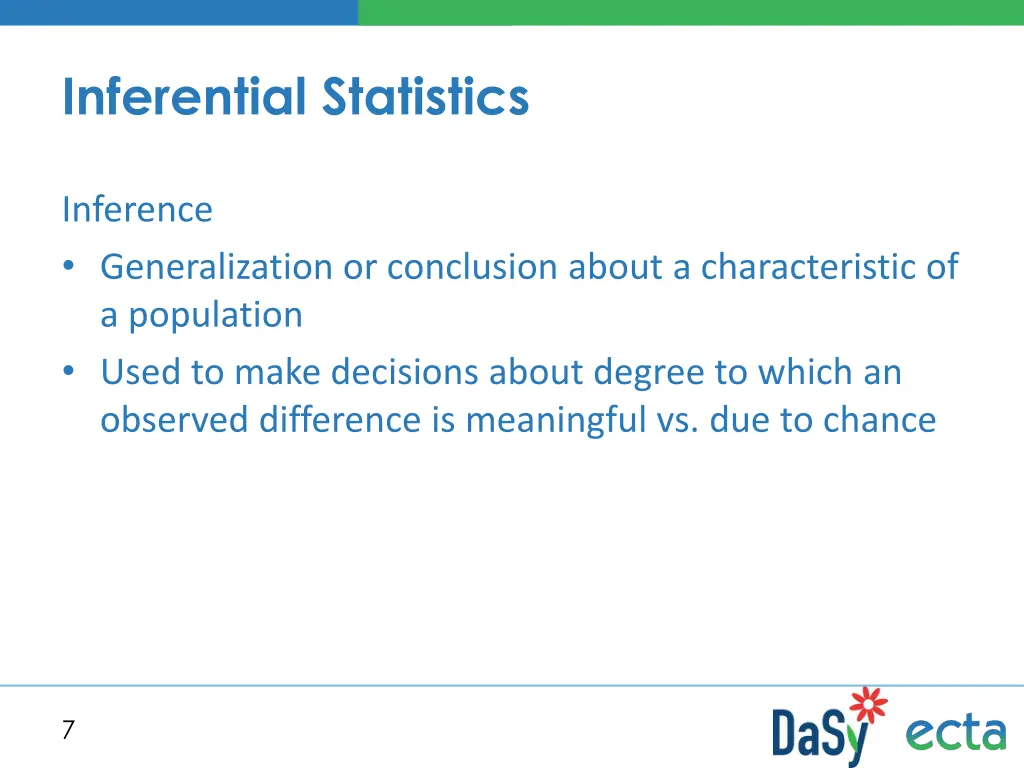 Inferential Statistics

Inference

• Generalization or conclusion about a characteristic of a population
• Used to make decisions about degree to which an observed difference is meaningful vs. due to chance

7

DaSy ecta